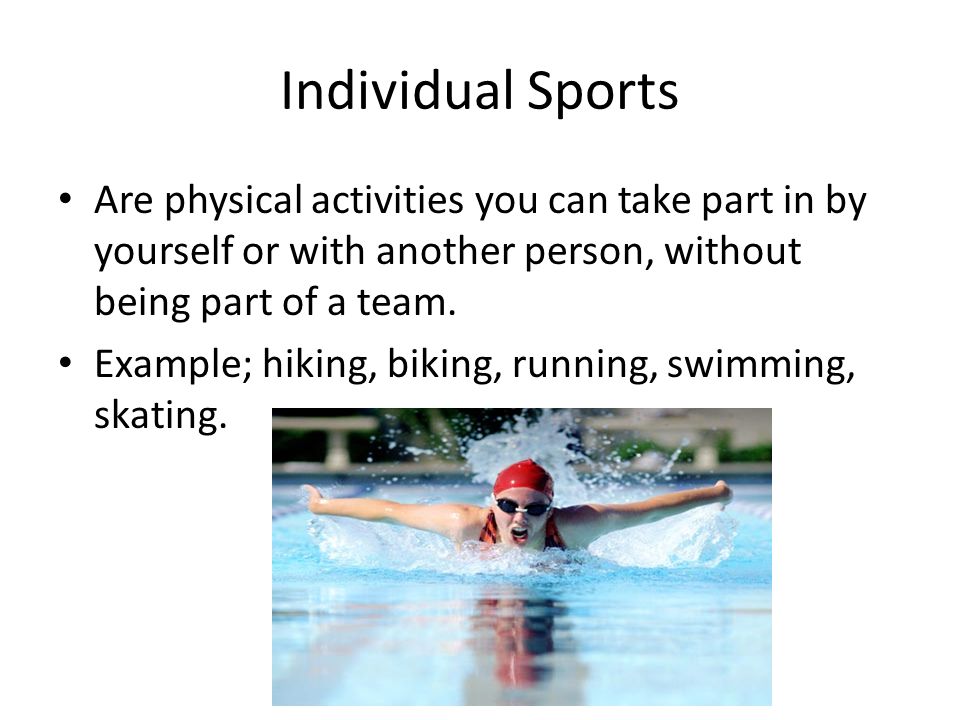 Individual Sports

• Are physical activities you can take part in by yourself or with another person, without being part of a team.

• Example; hiking, biking, running, swimming, skating.